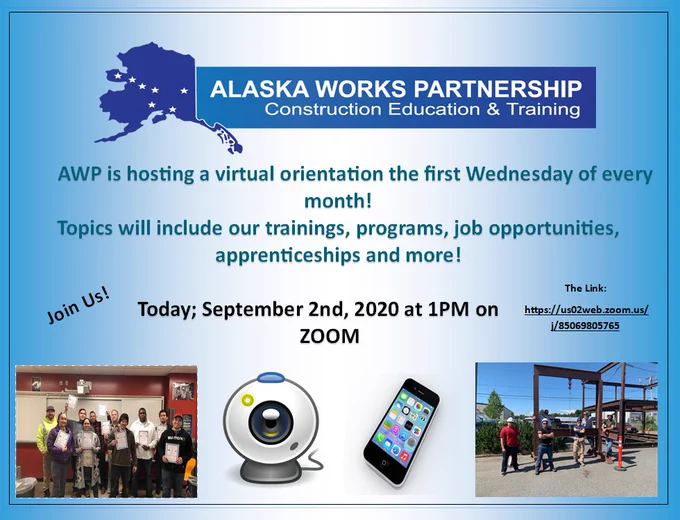 ALASKA WORKS PARTNERSHIP
Construction Education & Training

AWP is hosting a virtual orientation the first Wednesday of every month!
Topics will include our trainings, programs, job opportunities, apprenticeships and more!

Join Us!

Today; September 2nd, 2020 at 1PM on ZOOM

The Link:
https://us02web.zoom.us/j/85069805765